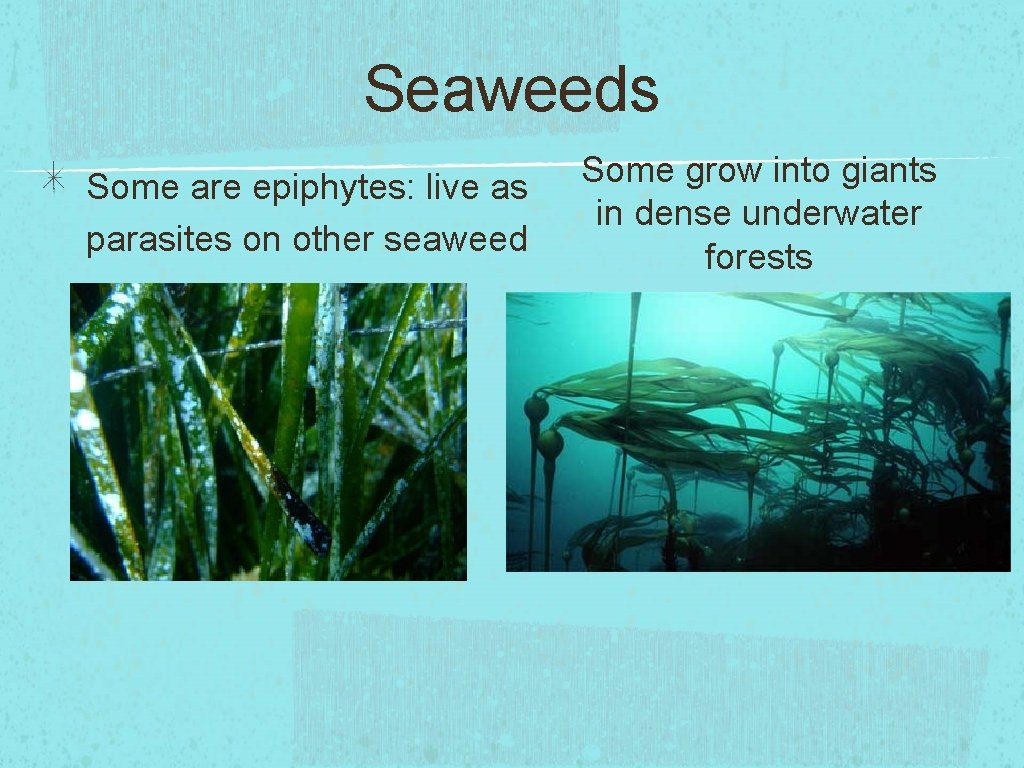 Seaweeds

Some are epiphytes: live as parasites on other seaweed

Some grow into giants in dense underwater forests